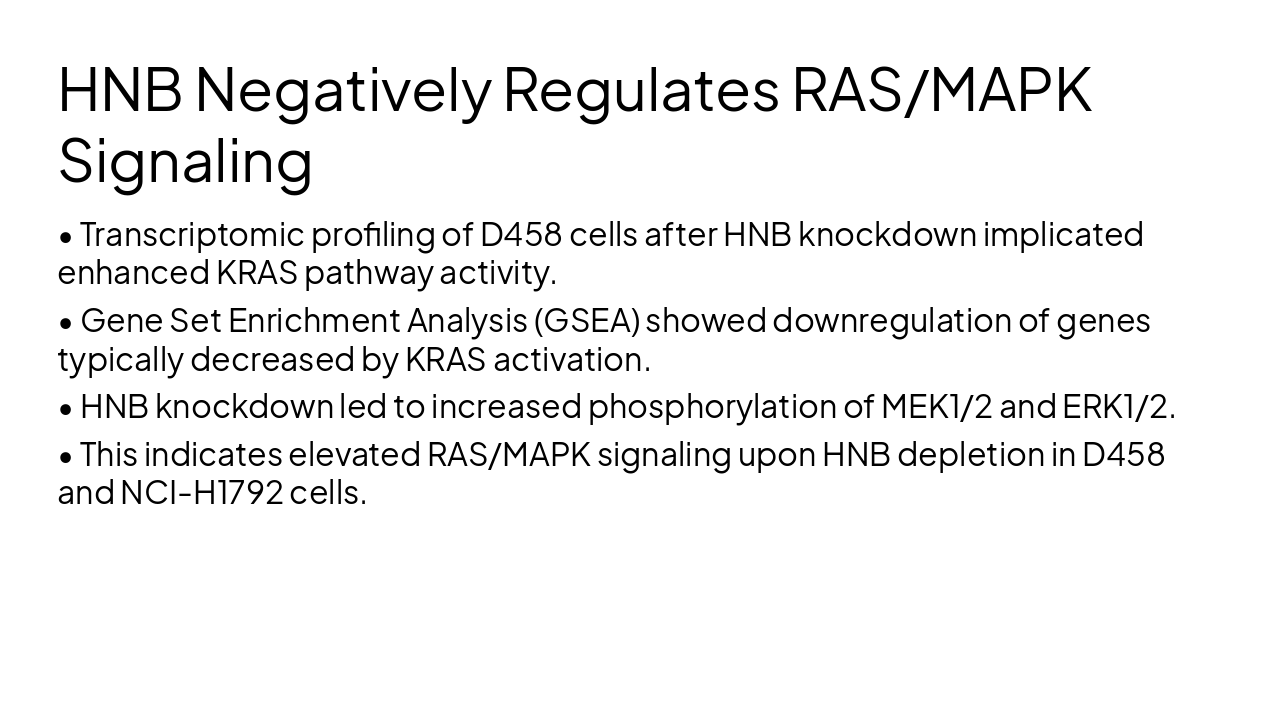 HNB Negatively Regulates RAS/MAPK Signaling

• Transcriptomic profiling of D458 cells after HNB knockdown implicated enhanced KRAS pathway activity.

• Gene Set Enrichment Analysis (GSEA) showed downregulation of genes typically decreased by KRAS activation.

• HNB knockdown led to increased phosphorylation of MEK1/2 and ERK1/2.

• This indicates elevated RAS/MAPK signaling upon HNB depletion in D458 and NCI-H1792 cells.